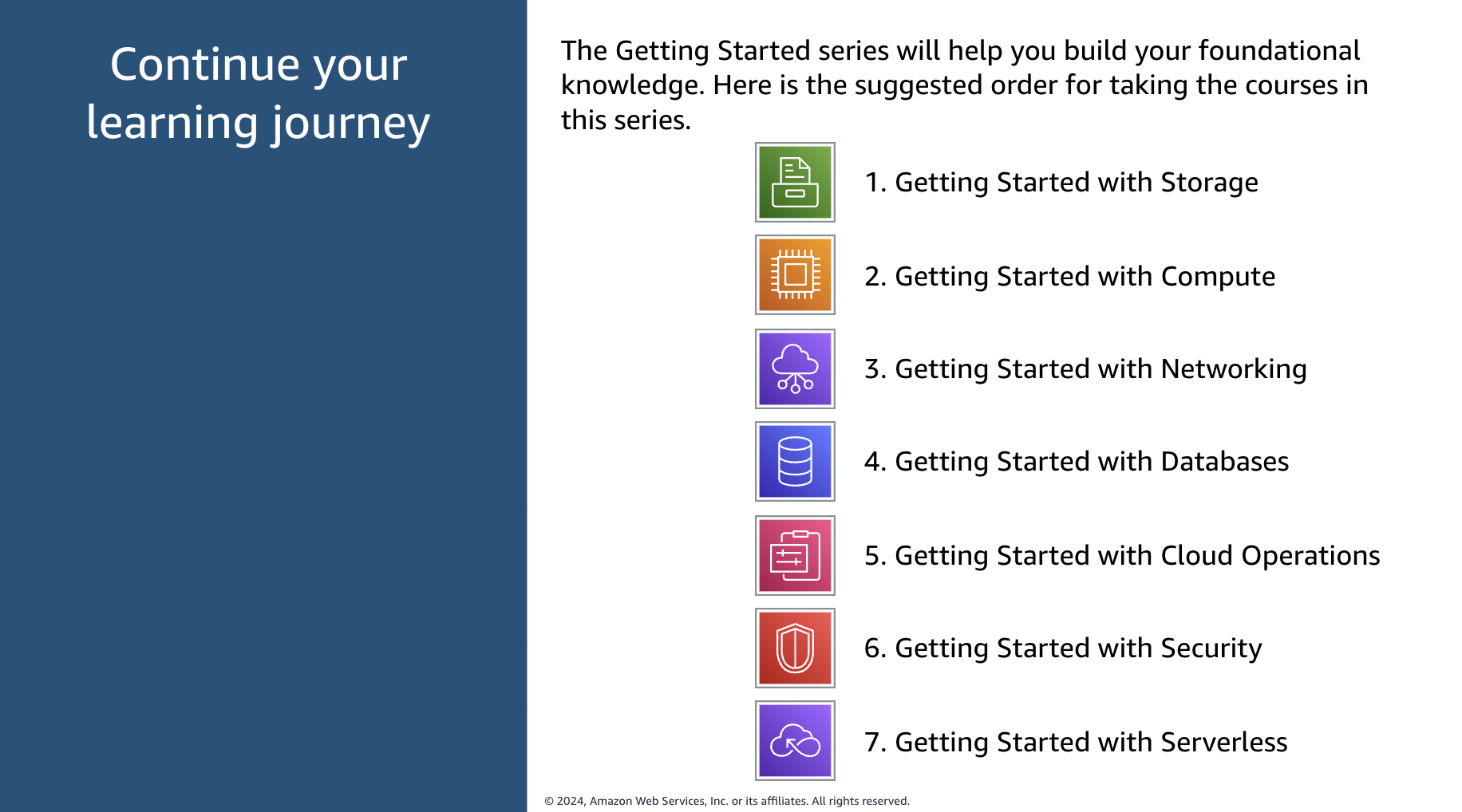 Continue your learning journey

The Getting Started series will help you build your foundational knowledge. Here is the suggested order for taking the courses in this series.

1. Getting Started with Storage

2. Getting Started with Compute

3. Getting Started with Networking

4. Getting Started with Databases

5. Getting Started with Cloud Operations

6. Getting Started with Security

7. Getting Started with Serverless

© 2024, Amazon Web Services, Inc. or its affiliates. All rights reserved.